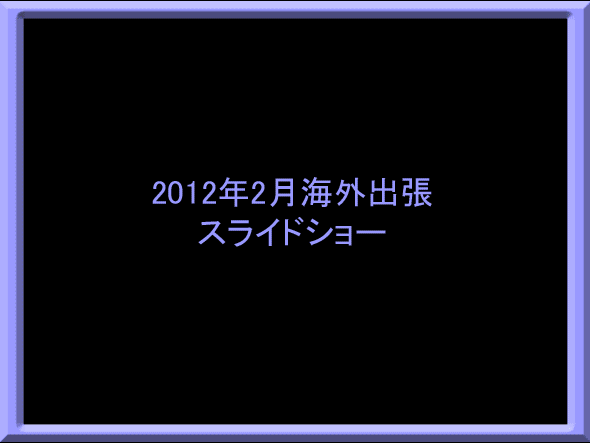 2012年2月海外出張
スライドショー